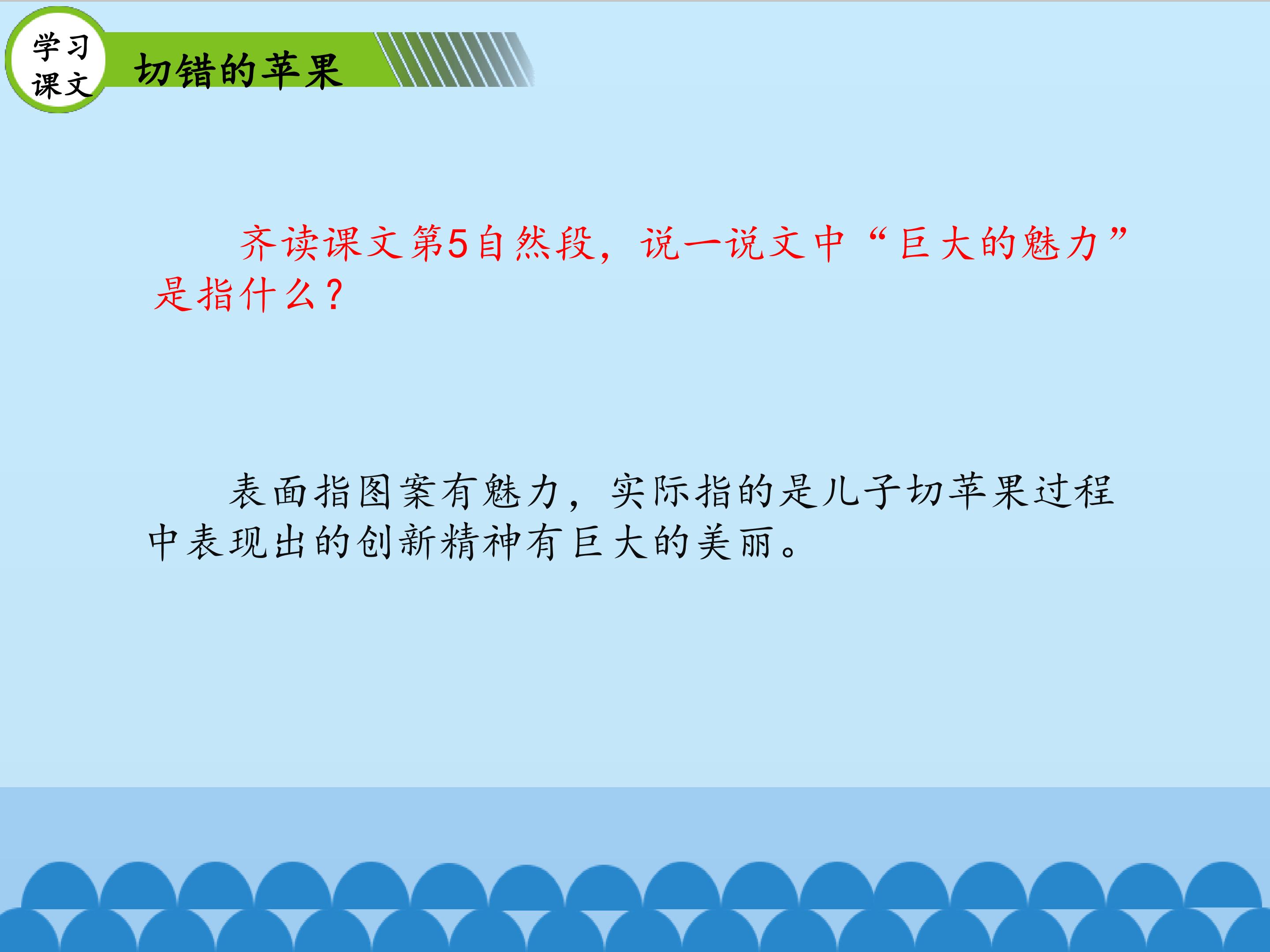 学习课文

切错的苹果

齐读课文第5自然段，说一说文中“巨大的魅力”是指什么？

表面指图案有魅力，实际指的是儿子切苹果过程中表现出的创新精神有巨大的美丽。